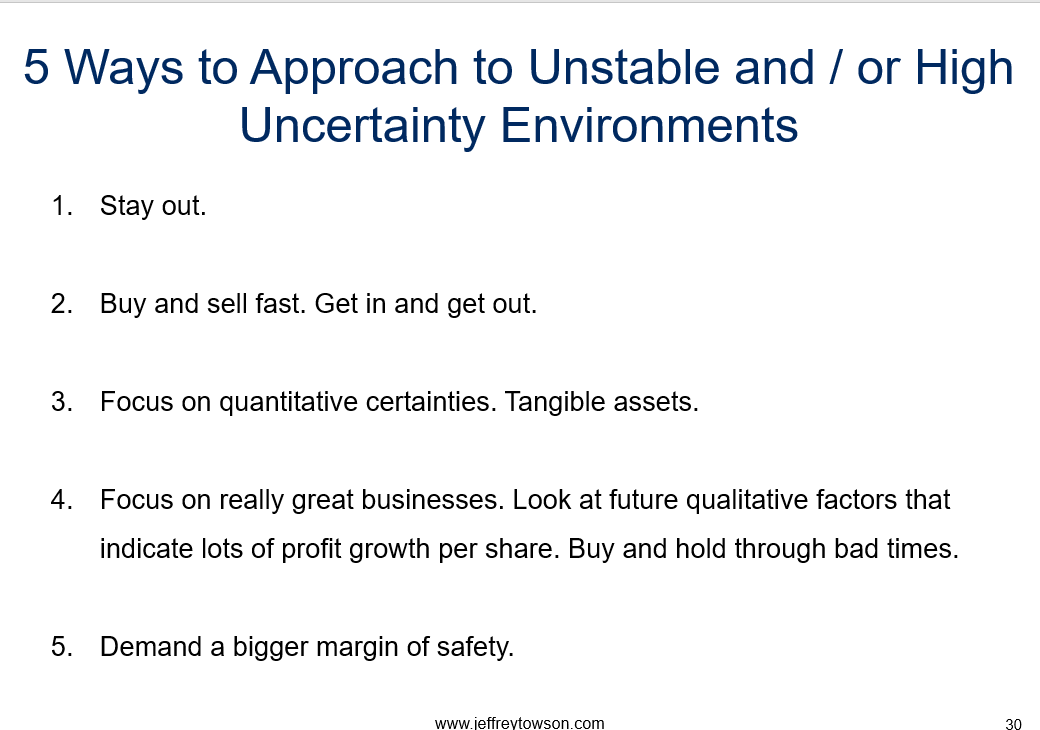 5 Ways to Approach to Unstable and / or High Uncertainty Environments

1. Stay out.

2. Buy and sell fast. Get in and get out.

3. Focus on quantitative certainties. Tangible assets.

4. Focus on really great businesses. Look at future qualitative factors that indicate lots of profit growth per share. Buy and hold through bad times.

5. Demand a bigger margin of safety.

www.jeffreytowson.com

30